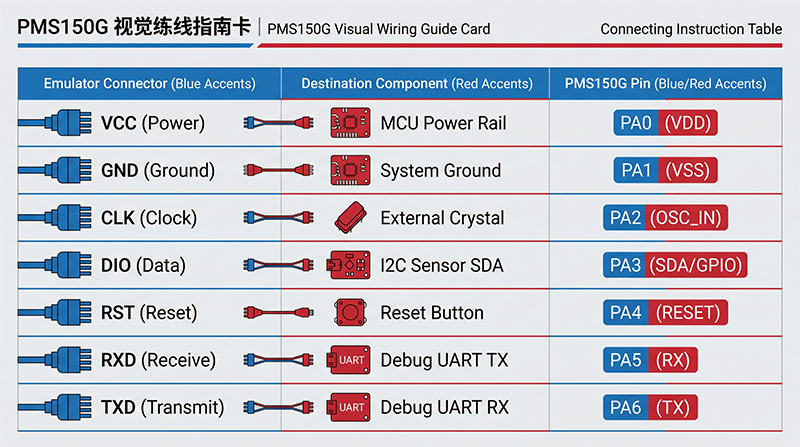 PMS150G 视觉练线指南卡 | PMS150G Visual Wiring Guide Card

Connecting Instruction Table

| Emulator Connector (Blue Accents) | Destination Component (Red Accents) | PMS150G Pin (Blue/Red Accents) |
|---|---|---|
| VCC (Power) | MCU Power Rail | PA0 (VDD) |
| GND (Ground) | System Ground | PA1 (VSS) |
| CLK (Clock) | External Crystal | PA2 (OSC_IN) |
| DIO (Data) | I2C Sensor SDA | PA3 (SDA/GPIO) |
| RST (Reset) | Reset Button | PA4 (RESET) |
| RXD (Receive) | UART Debug UART TX | PA5 (RX) |
| TXD (Transmit) | UART Debug UART RX | PA6 (TX) |